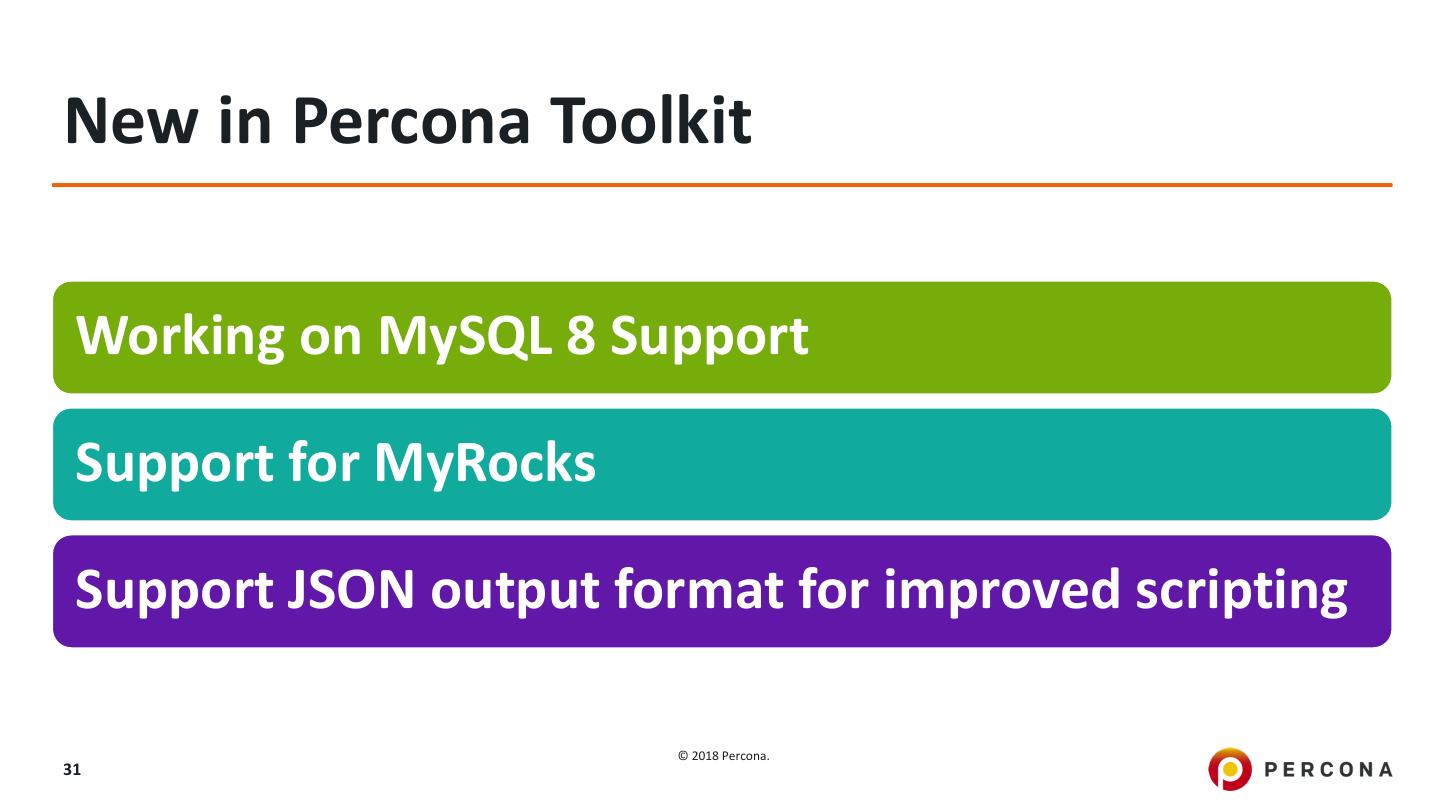 New in Percona Toolkit

Working on MySQL 8 Support

Support for MyRocks

Support JSON output format for improved scripting

31

© 2018 Percona.

PERCONA